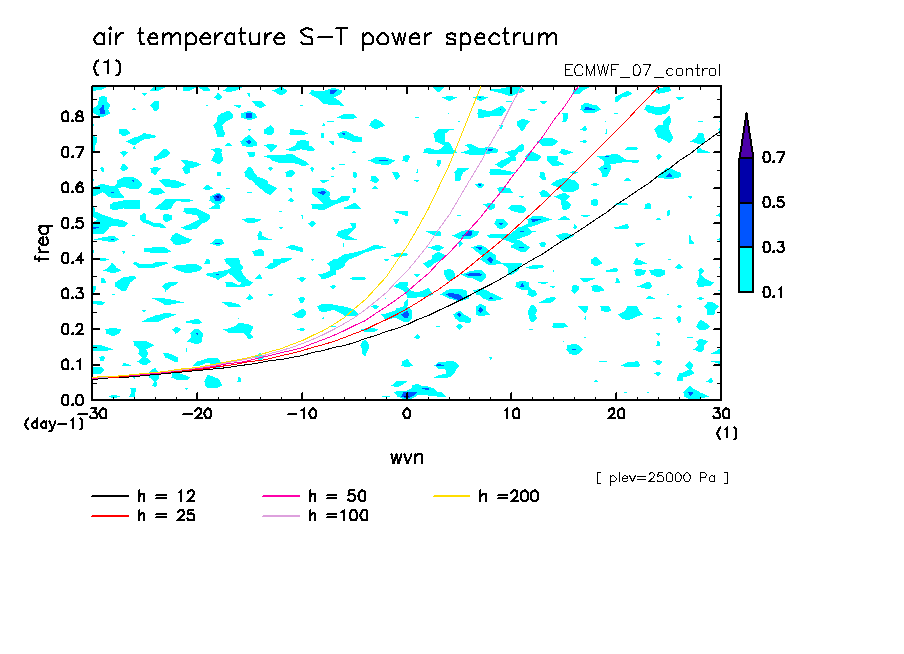 air temperature S-T power spectrum

(1)

ECMWF_07_control

freq

0.8
0.7
0.6
0.5
0.4
0.3
0.2
0.1
0.0
(day-1)

-30
-20
-10
0
10
20
30
(1)

wvn

0.7
0.5
0.3
0.1

[ plev=25000 Pa ]

h = 12
h = 25
h = 50
h =100
h =200